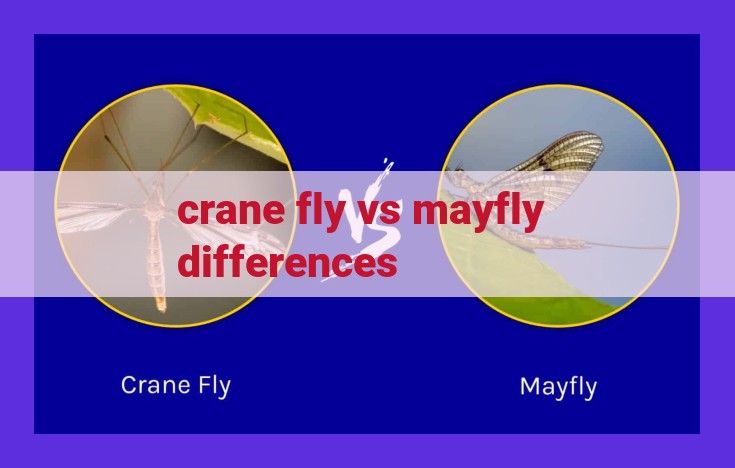 crane fly vs mayfly differences

VS

Crane Fly

Mayfly